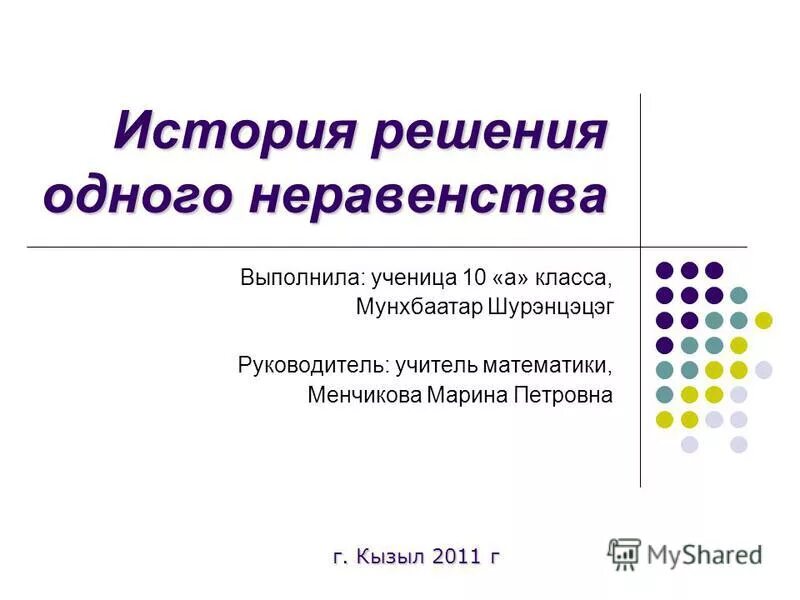 История решения одного неравенства

Выполнила: ученица 10 «а» класса, Мунхбаатар Шурэнцэцэг

Руководитель: учитель математики, Менчикова Марина Петровна

г. Кызыл 2011 г

MyShared